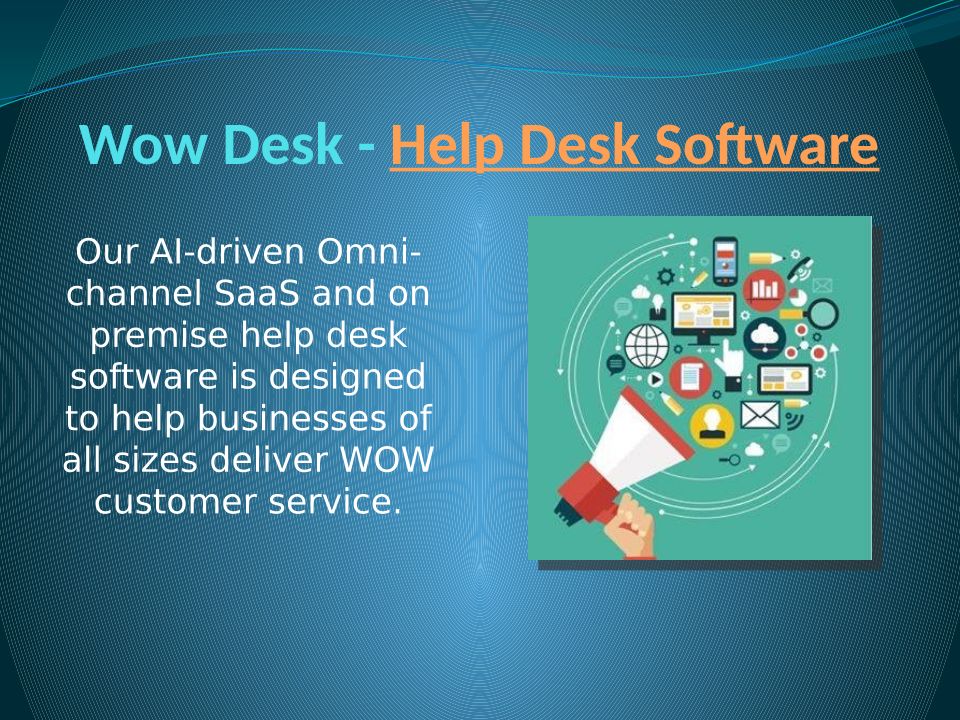 Wow Desk - Help Desk Software

Our AI-driven Omni-channel SaaS and on premise help desk software is designed to help businesses of all sizes deliver WOW customer service.